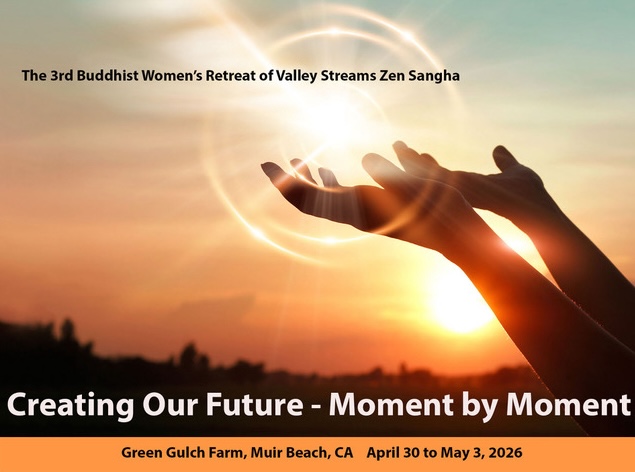 The 3rd Buddhist Women's Retreat of Valley Streams Zen Sangha

Creating Our Future - Moment by Moment

Green Gulch Farm, Muir Beach, CA April 30 to May 3, 2026